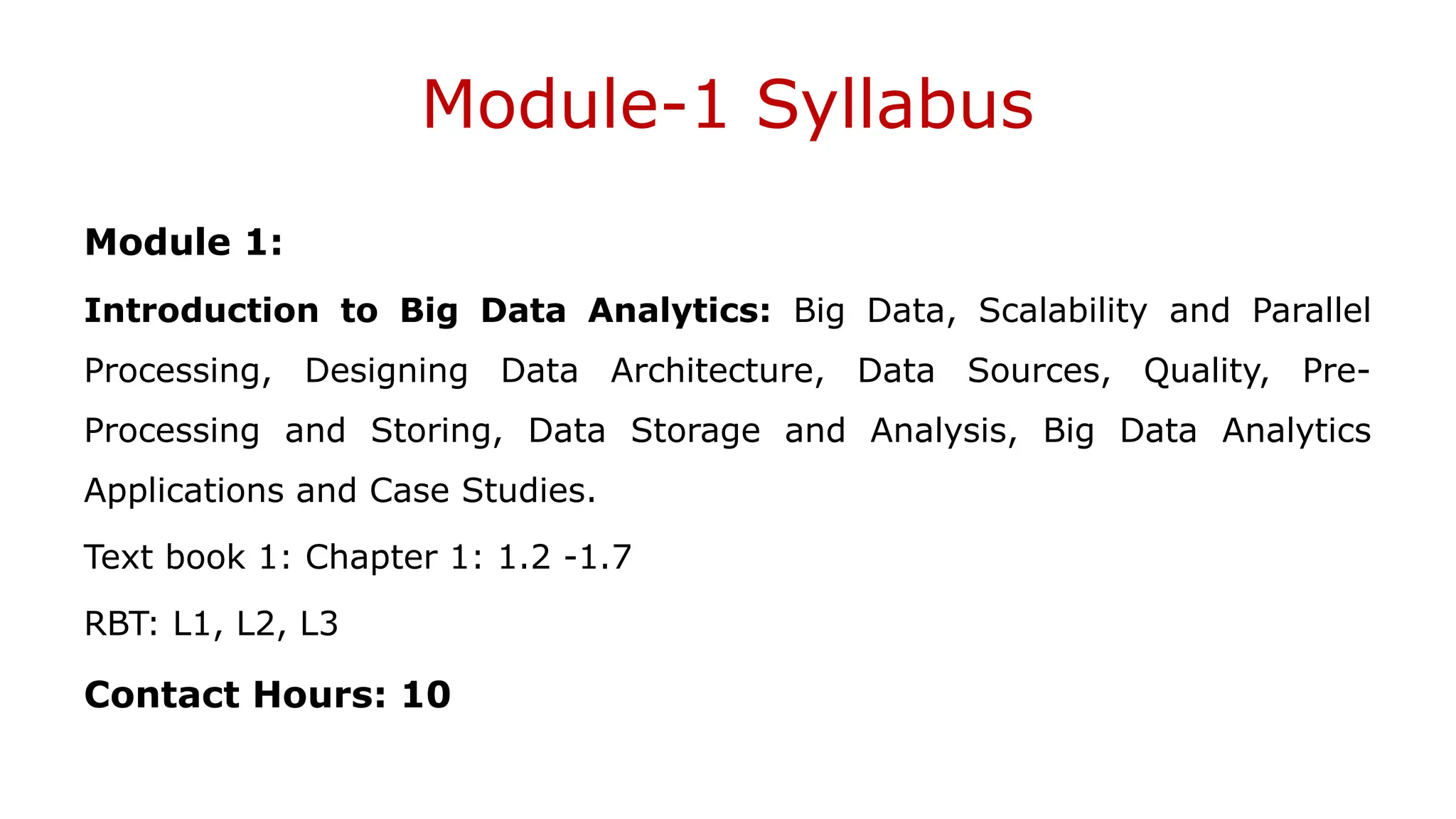 Module-1 Syllabus

Module 1:

Introduction to Big Data Analytics: Big Data, Scalability and Parallel Processing, Designing Data Architecture, Data Sources, Quality, Pre-Processing and Storing, Data Storage and Analysis, Big Data Analytics Applications and Case Studies.

Text book 1: Chapter 1: 1.2 -1.7

RBT: L1, L2, L3

Contact Hours: 10